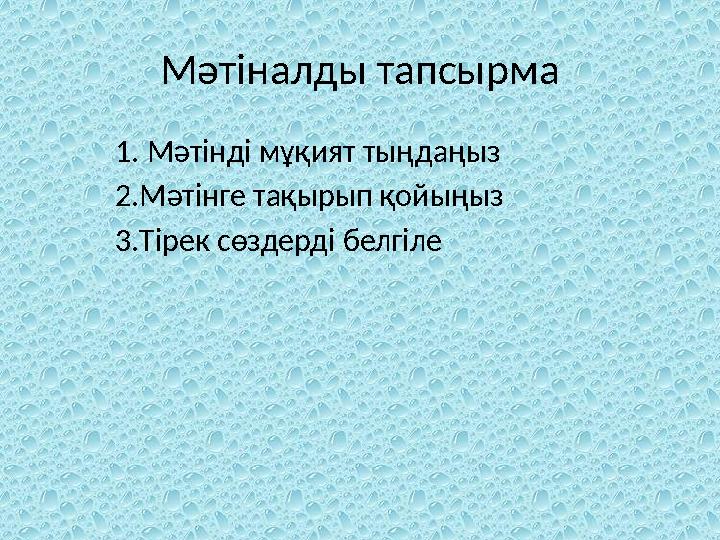 Мәтіналды тапсырма

1. Мәтінді мұқият тыңдаңыз
2.Мәтінге тақырып қойыңыз
3.Тірек сөздерді белгіле